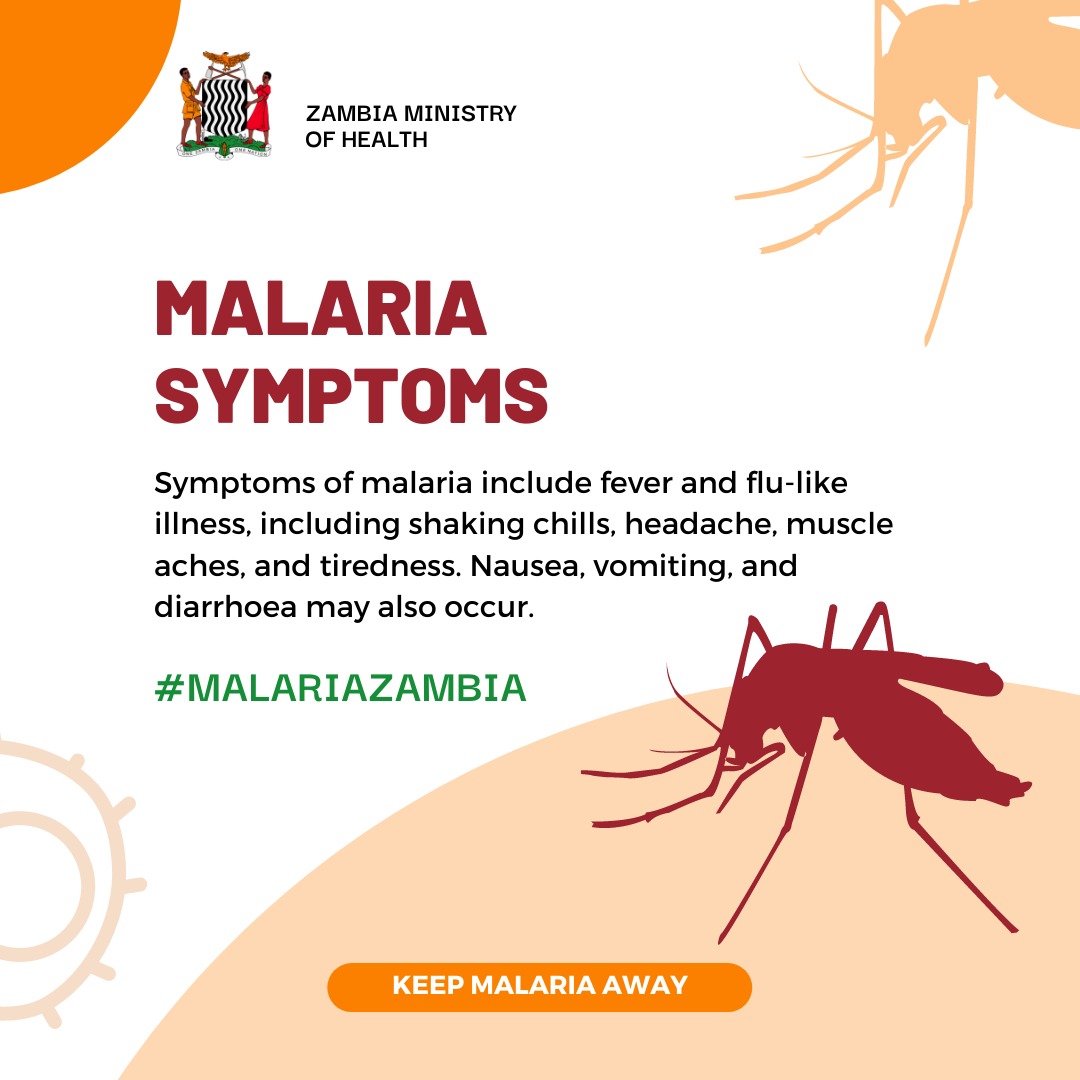 ONE ZAMBIA ONE NATION

ZAMBIA MINISTRY OF HEALTH

MALARIA SYMPTOMS

Symptoms of malaria include fever and flu-like illness, including shaking chills, headache, muscle aches, and tiredness. Nausea, vomiting, and diarrhoea may also occur.

#MALARIAZAMBIA

KEEP MALARIA AWAY